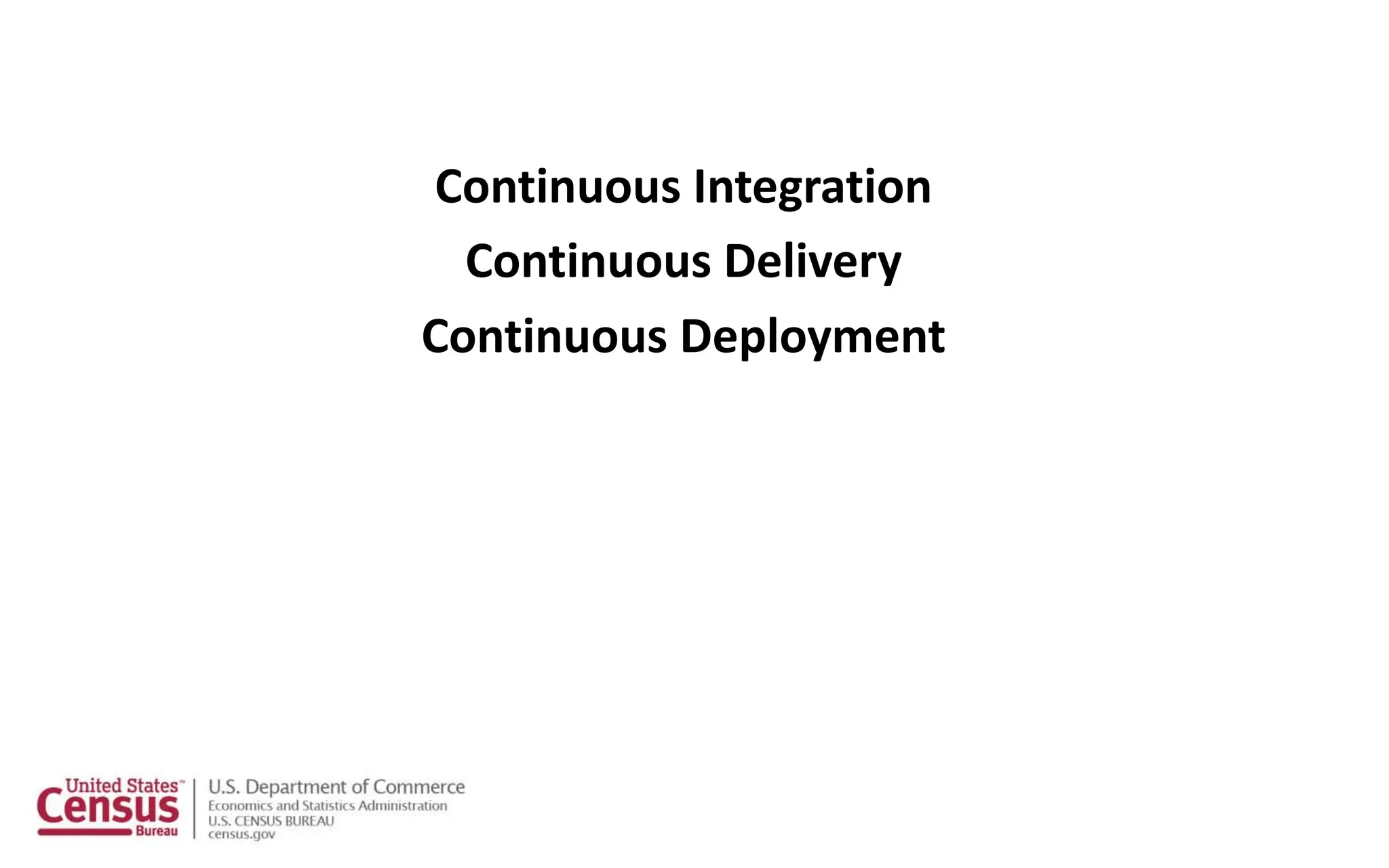 Continuous Integration

Continuous Delivery

Continuous Deployment

United States™ Census Bureau

U.S. Department of Commerce
Economics and Statistics Administration
U.S. CENSUS BUREAU
census.gov